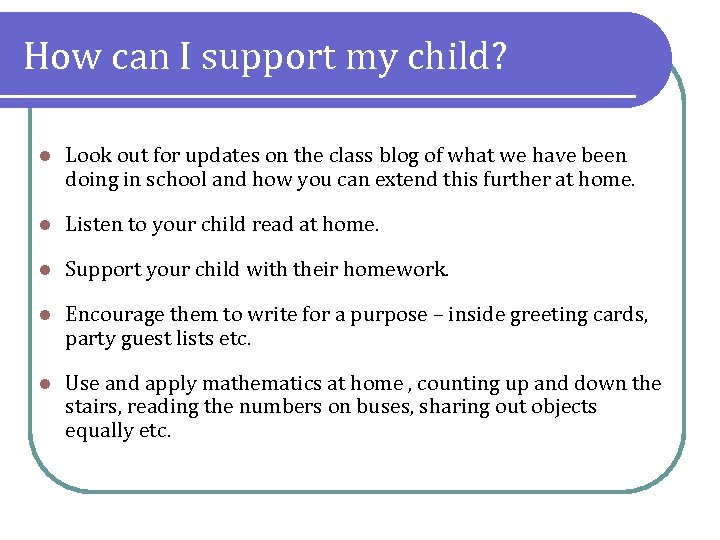 How can I support my child?

- Look out for updates on the class blog of what we have been doing in school and how you can extend this further at home.

- Listen to your child read at home.

- Support your child with their homework.

- Encourage them to write for a purpose – inside greeting cards, party guest lists etc.

- Use and apply mathematics at home , counting up and down the stairs, reading the numbers on buses, sharing out objects equally etc.